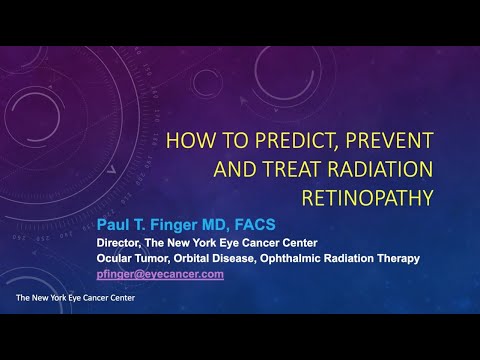 HOW TO PREDICT, PREVENT AND TREAT RADIATION RETINOPATHY

Paul T. Finger MD, FACS
Director, The New York Eye Cancer Center
Ocular Tumor, Orbital Disease, Ophthalmic Radiation Therapy
pfinger@eyecancer.com

The New York Eye Cancer Center